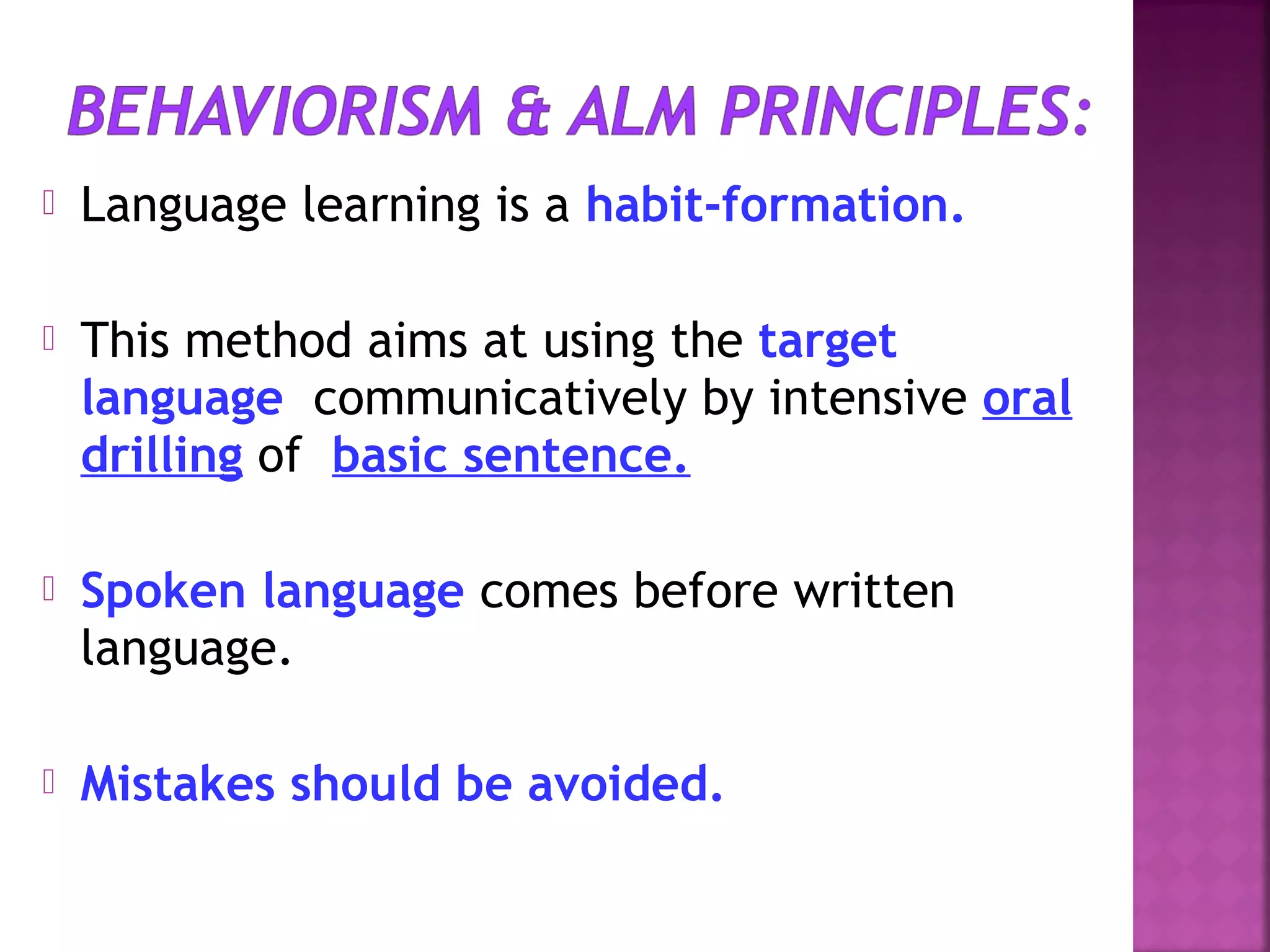 BEHAVIORISM & ALM PRINCIPLES:

Language learning is a habit-formation.

This method aims at using the target language communicatively by intensive oral drilling of basic sentence.

Spoken language comes before written language.

Mistakes should be avoided.